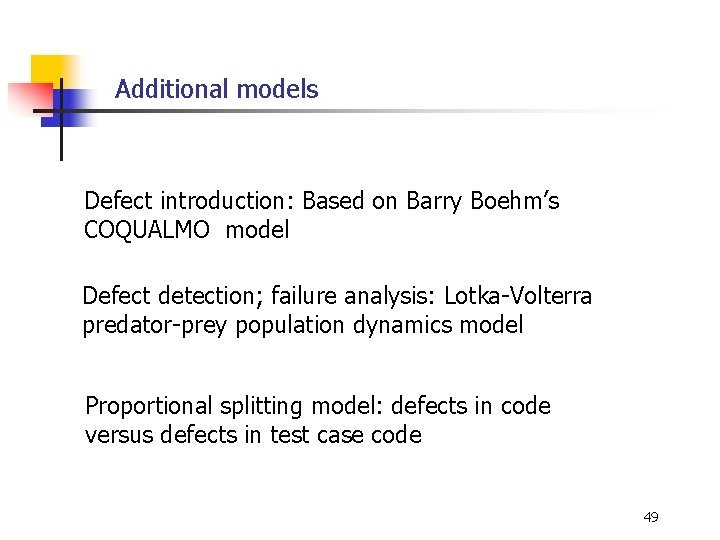 Additional models

Defect introduction: Based on Barry Boehm's COQUALMO model

Defect detection; failure analysis: Lotka-Volterra predator-prey population dynamics model

Proportional splitting model: defects in code versus defects in test case code

49